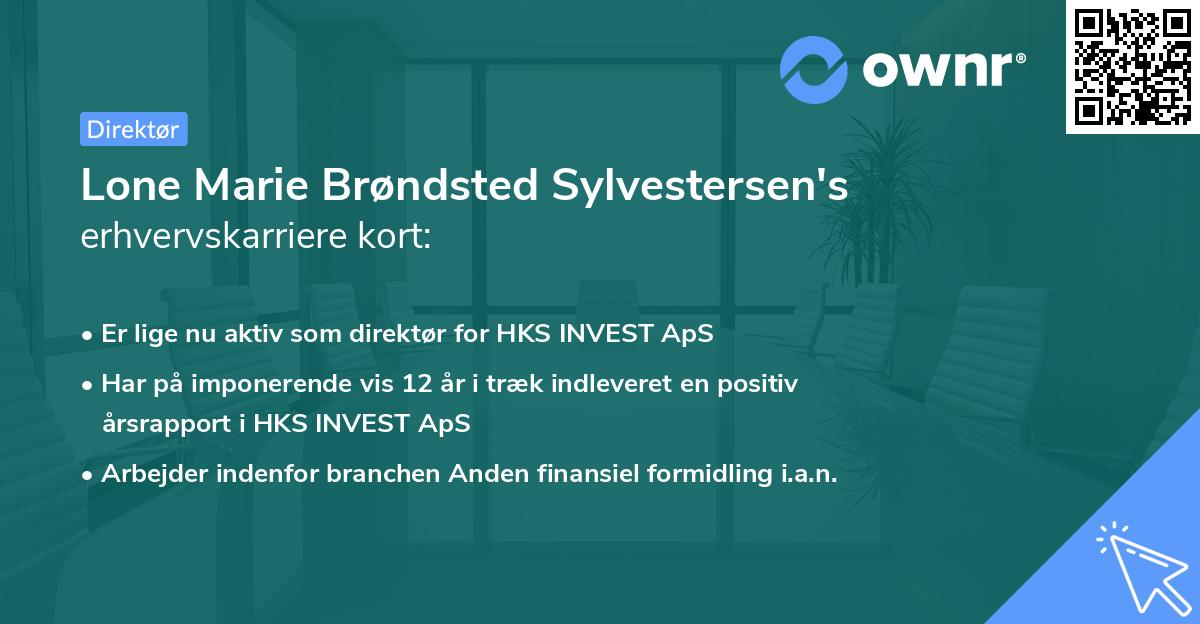 ownr®

Direktør

Lone Marie Brøndsted Sylvestersen's erhvervskarriere kort:

• Er lige nu aktiv som direktør for HKS INVEST ApS

• Har på imponerende vis 12 år i træk indleveret en positiv årsrapport i HKS INVEST ApS

• Arbejder indenfor branchen Anden finansiel formidling i.a.n.